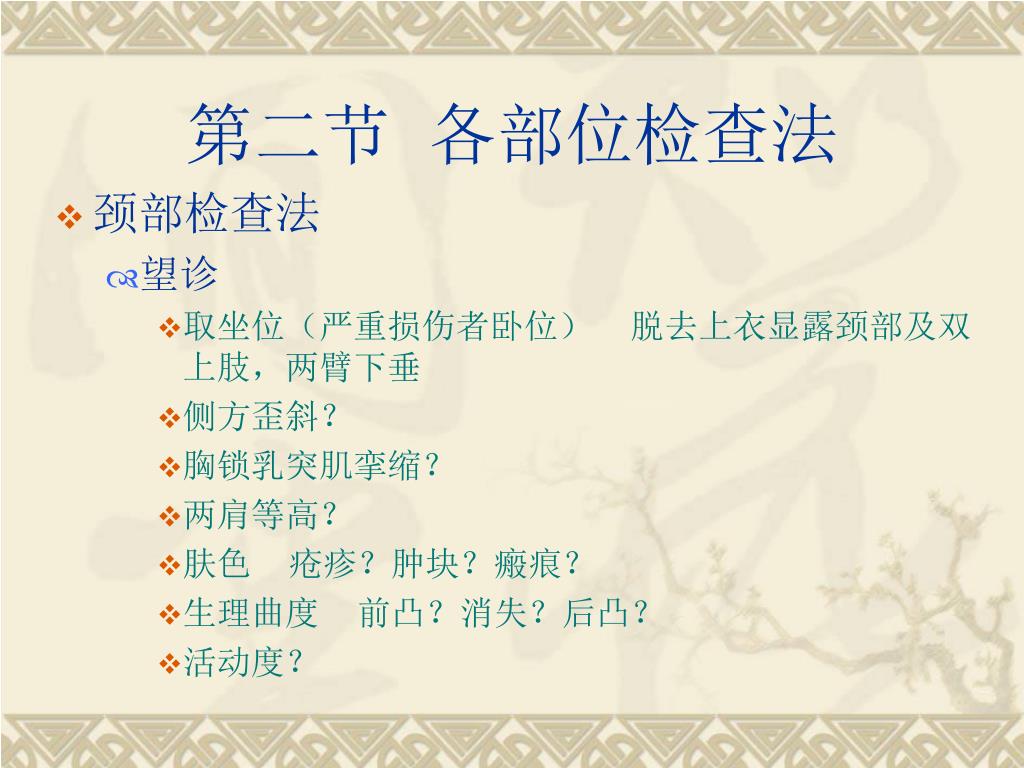 第二节 各部位检查法

颈部检查法

望诊

取坐位（严重损伤者卧位） 脱去上衣显露颈部及双上肢，两臂下垂

侧方歪斜？

胸锁乳突肌挛缩？

两肩等高？

肤色 疮疹？肿块？瘢痕？

生理曲度 前凸？消失？后凸？

活动度？